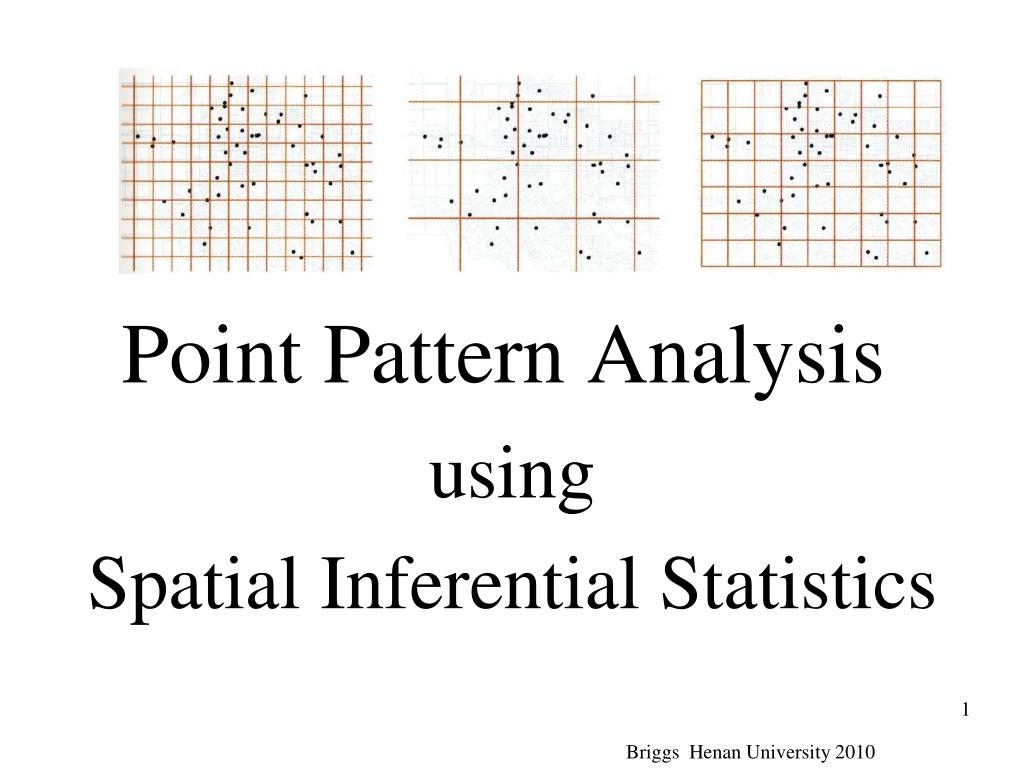 Point Pattern Analysis
using
Spatial Inferential Statistics

1

Briggs Henan University 2010